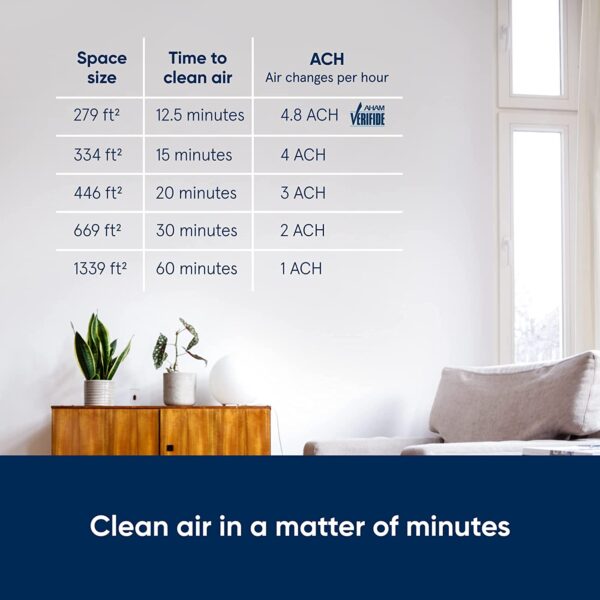 | Space size | Time to clean air | ACH Air changes per hour |
|---|---|---|
| 279 ft² | 12.5 minutes | 4.8 ACH AHAM VERIFIDE |
| 334 ft² | 15 minutes | 4 ACH |
| 446 ft² | 20 minutes | 3 ACH |
| 669 ft² | 30 minutes | 2 ACH |
| 1339 ft² | 60 minutes | 1 ACH |

Clean air in a matter of minutes